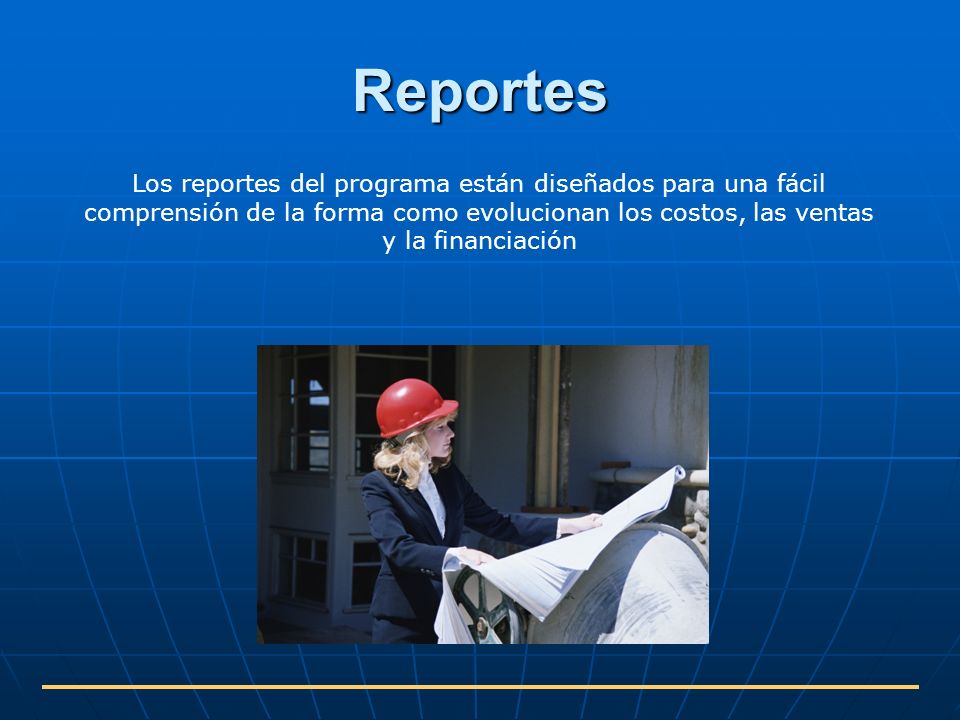 Reportes

Los reportes del programa están diseñados para una fácil comprensión de la forma como evolucionan los costos, las ventas y la financiación